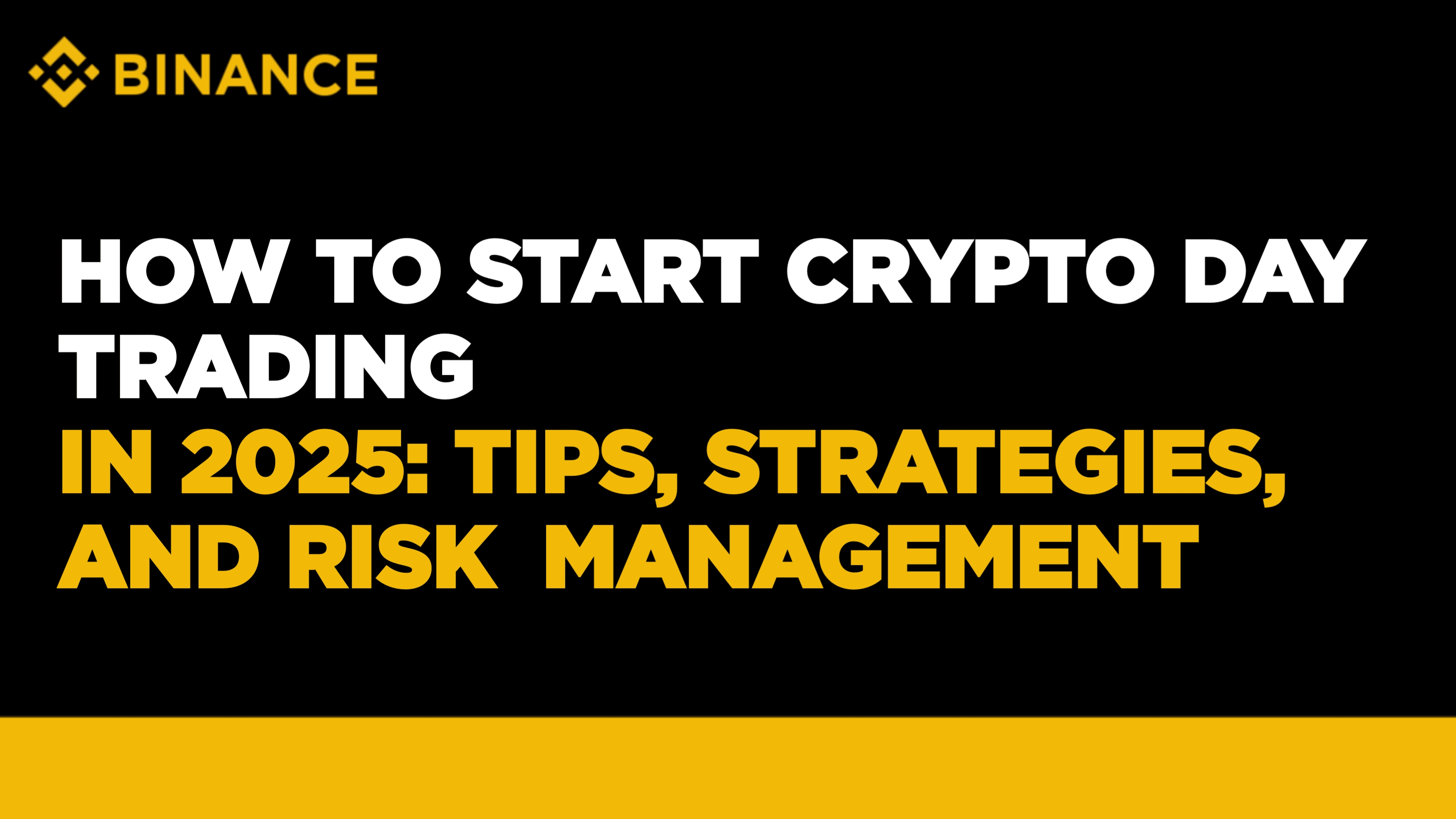 BINANCE

HOW TO START CRYPTO DAY TRADING IN 2025: TIPS, STRATEGIES, AND RISK MANAGEMENT